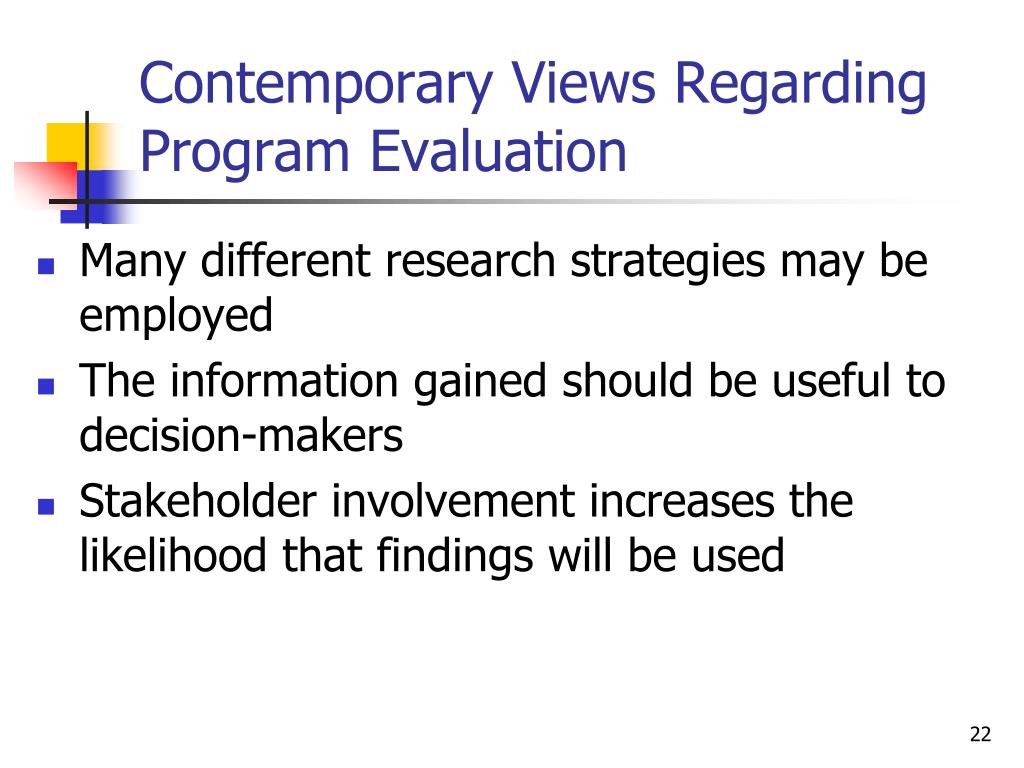 Contemporary Views Regarding Program Evaluation

- Many different research strategies may be employed
- The information gained should be useful to decision-makers
- Stakeholder involvement increases the likelihood that findings will be used

22